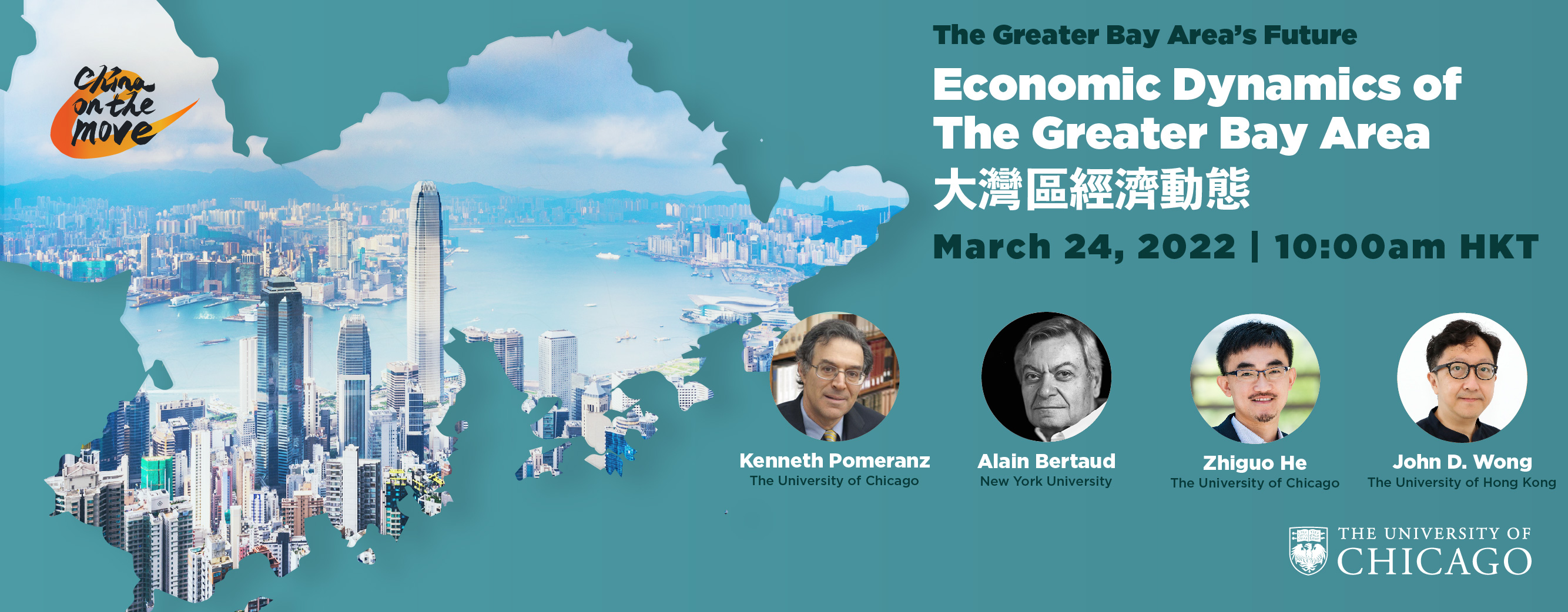 China on the move

The Greater Bay Area's Future

Economic Dynamics of The Greater Bay Area

大灣區經濟動態

March 24, 2022 | 10:00am HKT

Kenneth Pomeranz
The University of Chicago

Alain Bertaud
New York University

Zhiguo He
The University of Chicago

John D. Wong
The University of Hong Kong

THE UNIVERSITY OF CHICAGO